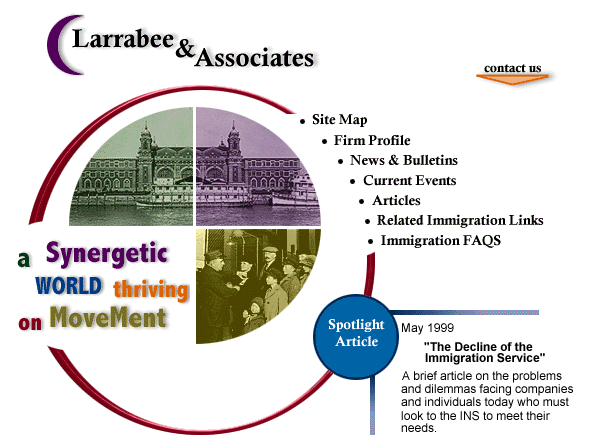 Larrabee & Associates

contact us

• Site Map
• Firm Profile
• News & Bulletins
• Current Events
• Articles
• Related Immigration Links
• Immigration FAQS

a Synergetic WORLD thriving on MoveMent

Spotlight Article

May 1999

"The Decline of the Immigration Service"

A brief article on the problems and dilemmas facing companies and individuals today who must look to the INS to meet their needs.